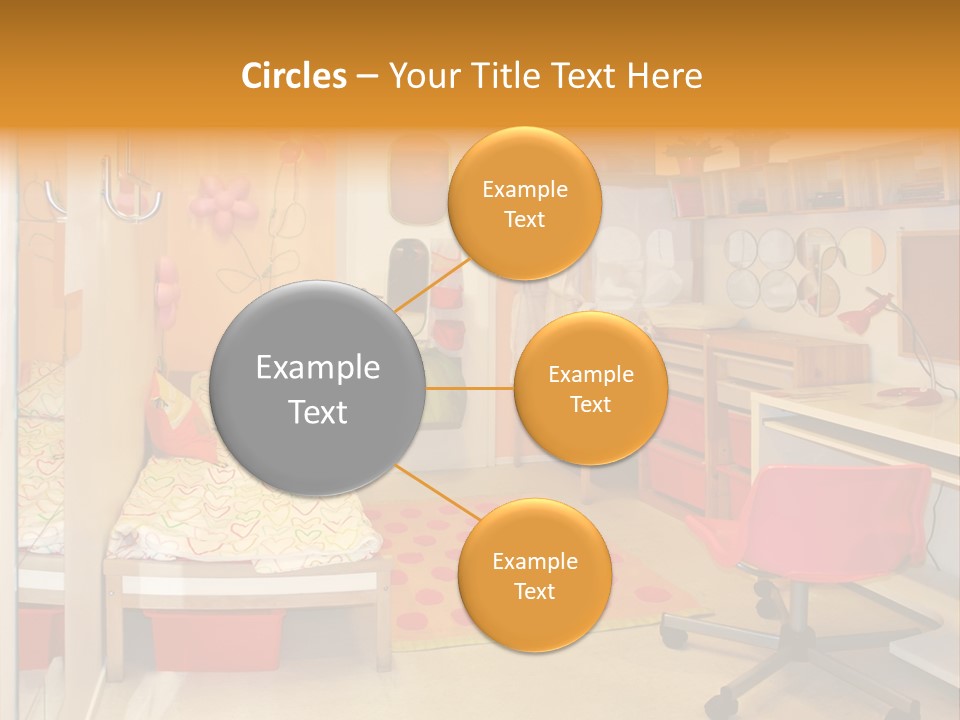 Circles – Your Title Text Here

Example Text

Example Text

Example Text

Example Text